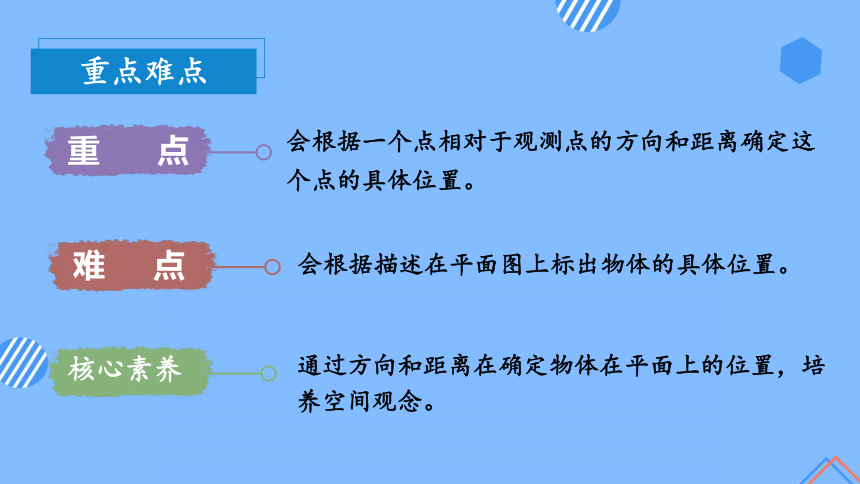 重点难点

重　点

会根据一个点相对于观测点的方向和距离确定这个点的具体位置。

难　点

会根据描述在平面图上标出物体的具体位置。

核心素养

通过方向和距离在确定物体在平面上的位置，培养空间观念。